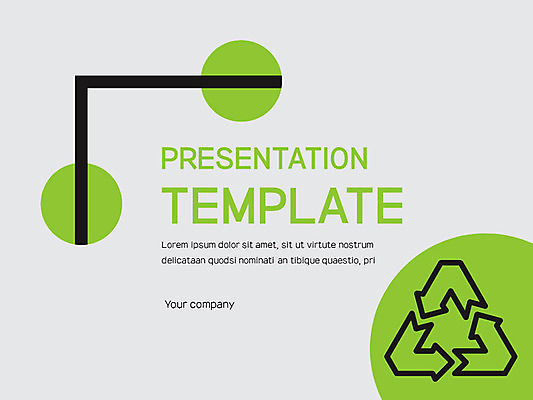 PRESENTATION TEMPLATE

Lorem ipsum dolor sit amet, sit ut virtute nostrum delicataan quodsi nominati an tibique quaestio, pri

Your company